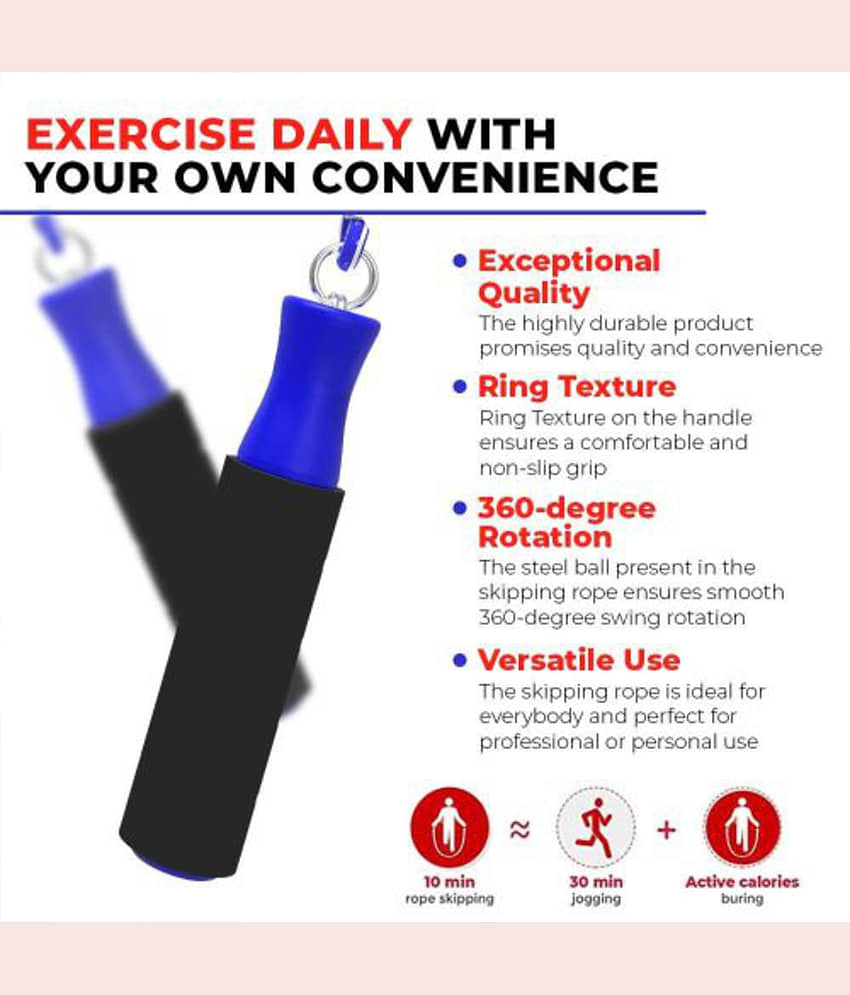 EXERCISE DAILY WITH YOUR OWN CONVENIENCE

• Exceptional Quality
The highly durable product promises quality and convenience

• Ring Texture
Ring Texture on the handle ensures a comfortable and non-slip grip

• 360-degree Rotation
The steel ball present in the skipping rope ensures smooth 360-degree swing rotation

• Versatile Use
The skipping rope is ideal for everybody and perfect for professional or personal use

10 min
rope skipping

≈

30 min
jogging

+

Active calories
buring